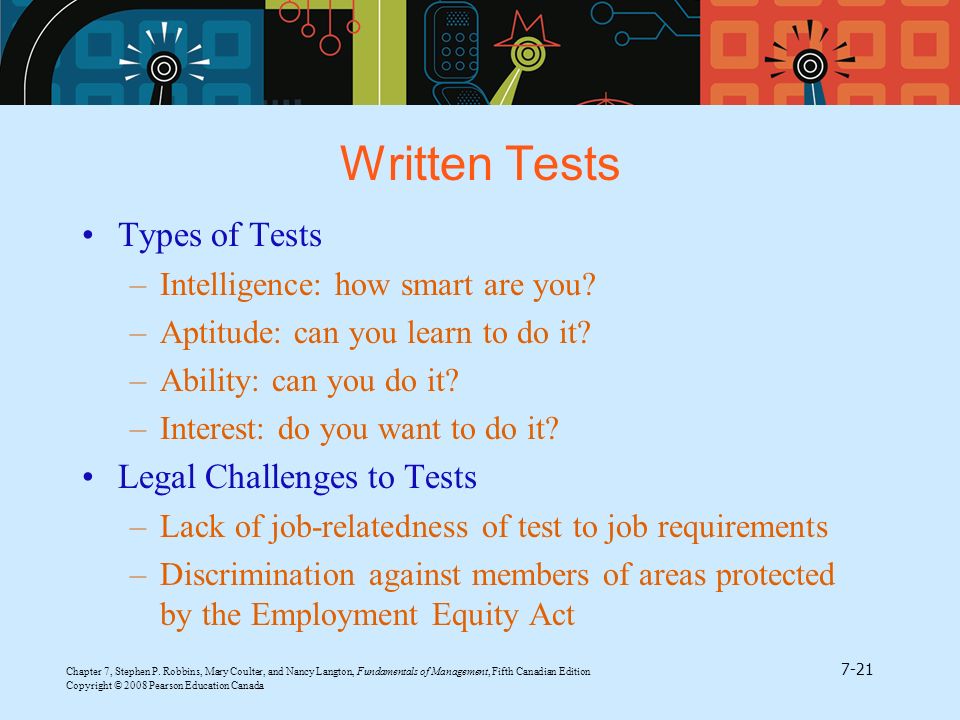 Written Tests

• Types of Tests
– Intelligence: how smart are you?
– Aptitude: can you learn to do it?
– Ability: can you do it?
– Interest: do you want to do it?
• Legal Challenges to Tests
– Lack of job-relatedness of test to job requirements
– Discrimination against members of areas protected by the Employment Equity Act

Chapter 7, Stephen P. Robbins, Mary Coulter, and Nancy Langton, Fundamentals of Management, Fifth Canadian Edition
Copyright © 2008 Pearson Education Canada

7-21